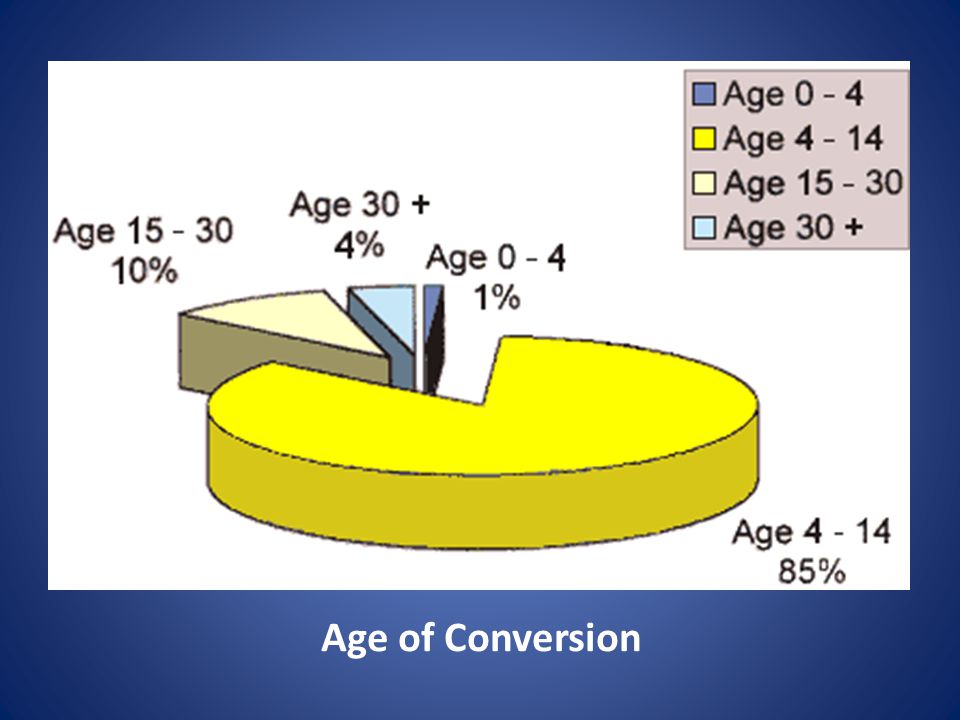 Age 0 - 4
Age 4 - 14
Age 15 - 30
Age 30 +

Age 15 - 30
10%

Age 30 +
4%

Age 0 - 4
1%

Age 4 - 14
85%

Age of Conversion